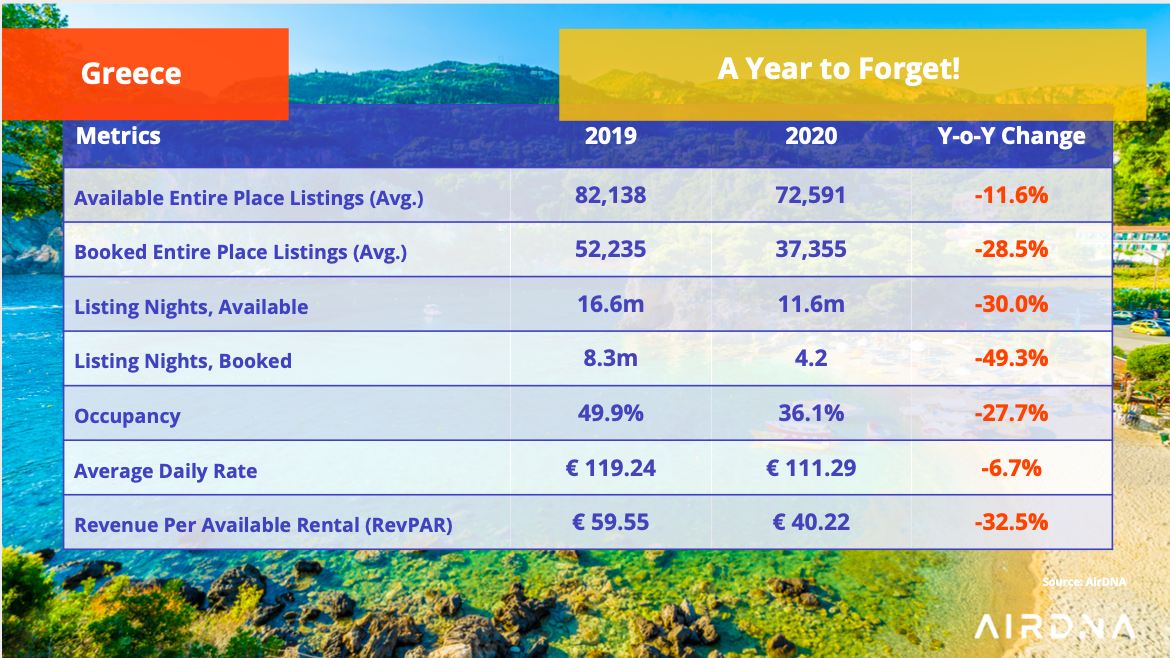 Greece

A Year to Forget!

| Metrics | 2019 | 2020 | Y-o-Y Change |
|---|---|---|---|
| Available Entire Place Listings (Avg.) | 82,138 | 72,591 | -11.6% |
| Booked Entire Place Listings (Avg.) | 52,235 | 37,355 | -28.5% |
| Listing Nights, Available | 16.6m | 11.6m | -30.0% |
| Listing Nights, Booked | 8.3m | 4.2 | -49.3% |
| Occupancy | 49.9% | 36.1% | -27.7% |
| Average Daily Rate | € 119.24 | € 111.29 | -6.7% |
| Revenue Per Available Rental (RevPAR) | € 59.55 | € 40.22 | -32.5% |

Source: AirDNA

AIRDNA